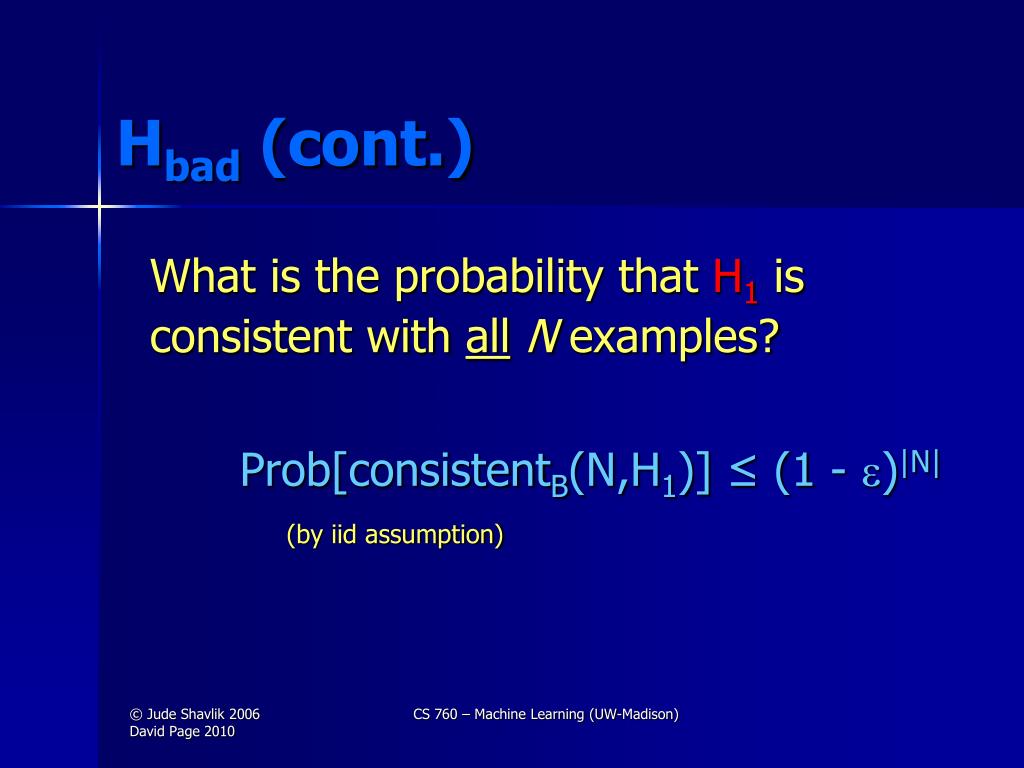 $H_{bad}$ (cont.)

What is the probability that $H_1$ is consistent with all $N$ examples?

$Prob[consistent_B(N,H_1)] \leq (1 - \varepsilon)^{|N|}$

(by iid assumption)

© Jude Shavlik 2006
David Page 2010

CS 760 – Machine Learning (UW-Madison)